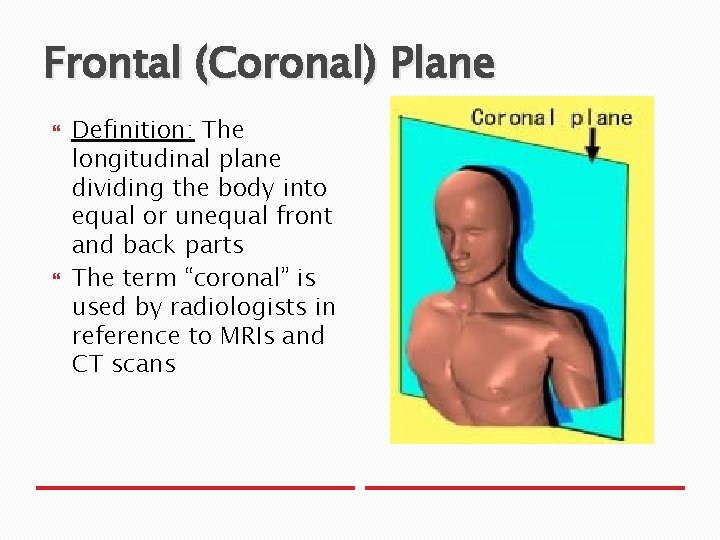 Frontal (Coronal) Plane

Definition: The longitudinal plane dividing the body into equal or unequal front and back parts

The term “coronal” is used by radiologists in reference to MRIs and CT scans

Coronal plane